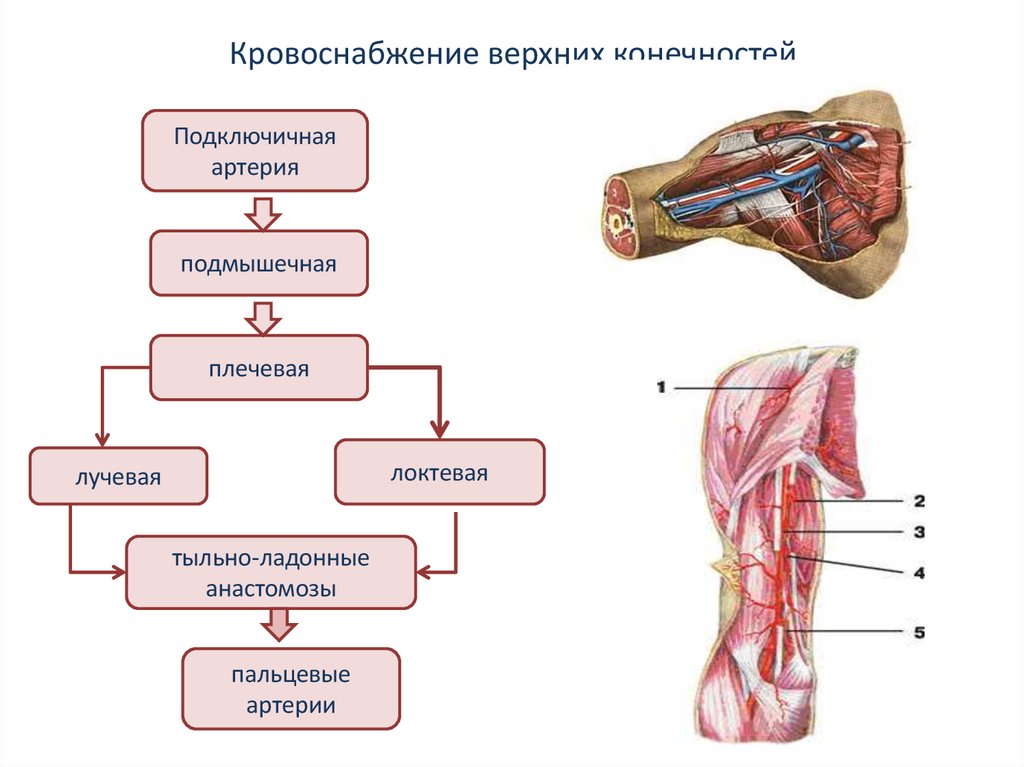 Кровоснабжение верхних конечностей

Подключичная артерия

подмышечная

плечевая

лучевая

локтевая

тыльно-ладонные анастомозы

пальцевые артерии

1

2

3

4

5